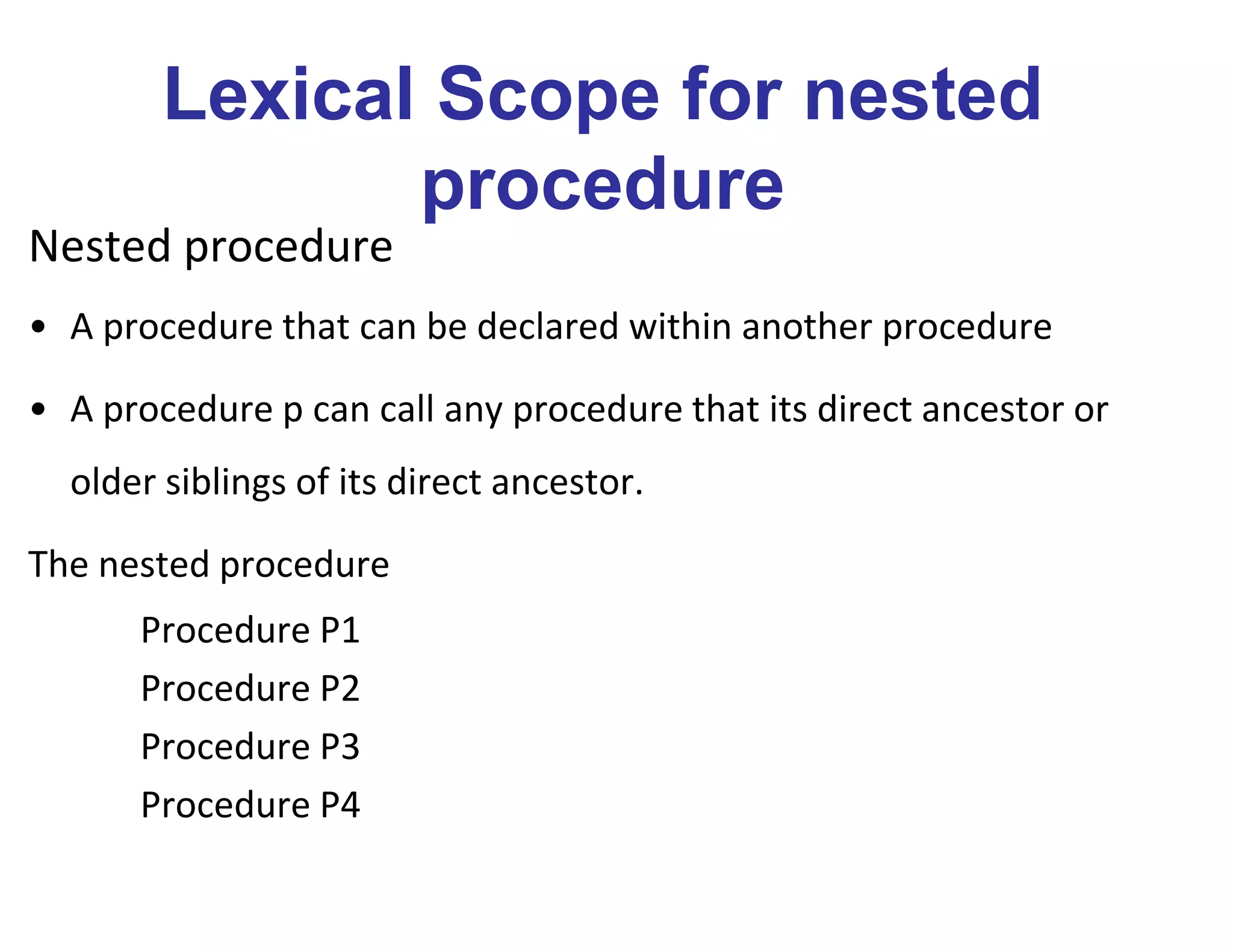 Lexical Scope for nested procedure

Nested procedure

• A procedure that can be declared within another procedure

• A procedure p can call any procedure that its direct ancestor or older siblings of its direct ancestor.

The nested procedure

Procedure P1
Procedure P2
Procedure P3
Procedure P4